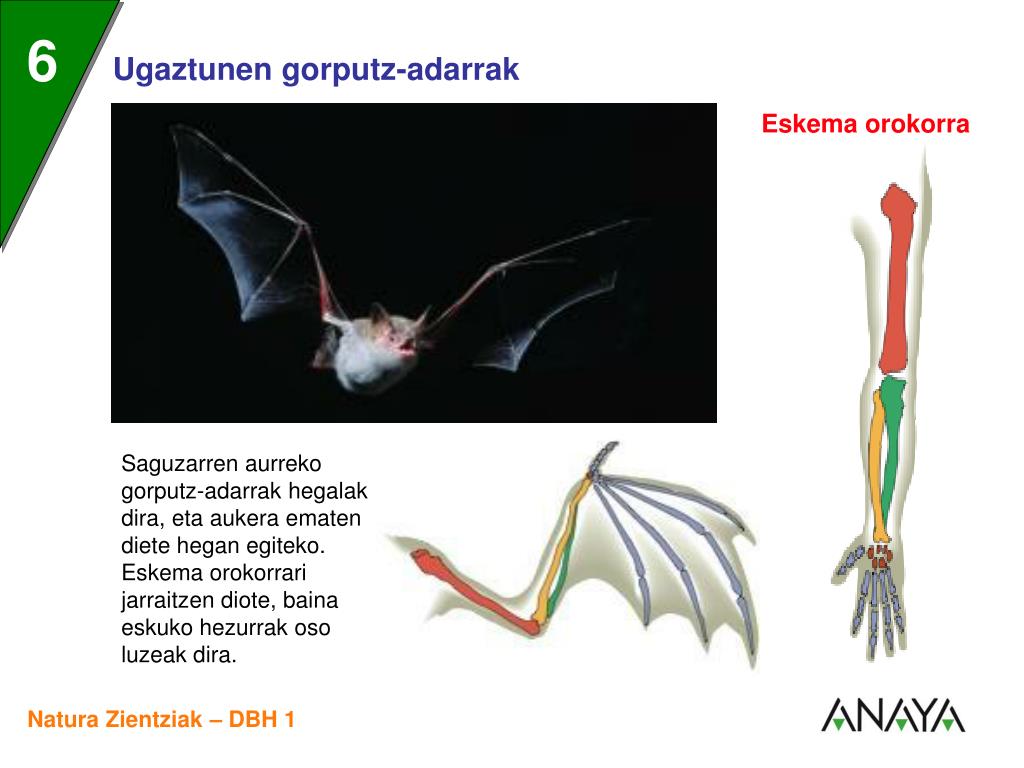 6

Ugaztunen gorputz-adarrak

Eskema orokorra

Saguzarren aurreko gorputz-adarrak hegalak dira, eta aukera ematen diete hegan egiteko. Eskema orokorrari jarraitzen diote, baina eskuko hezurrak oso luzeak dira.

Natura Zientziak – DBH 1

ANAYA